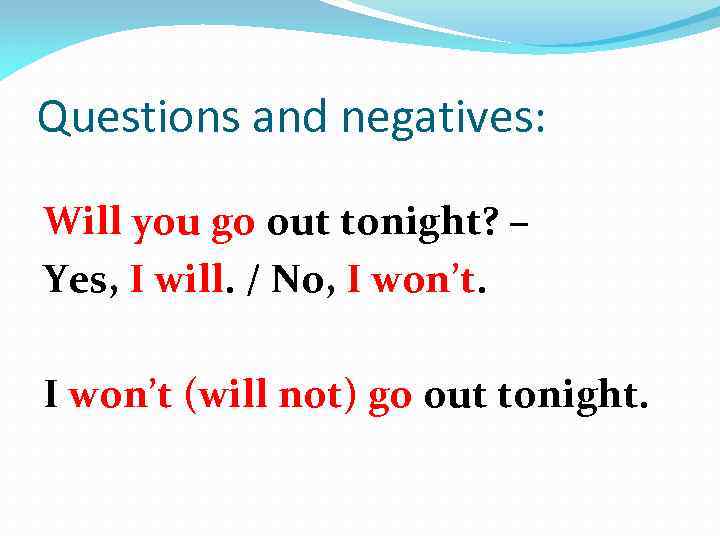 Questions and negatives:

Will you go out tonight? –
Yes, I will. / No, I won't.

I won't (will not) go out tonight.